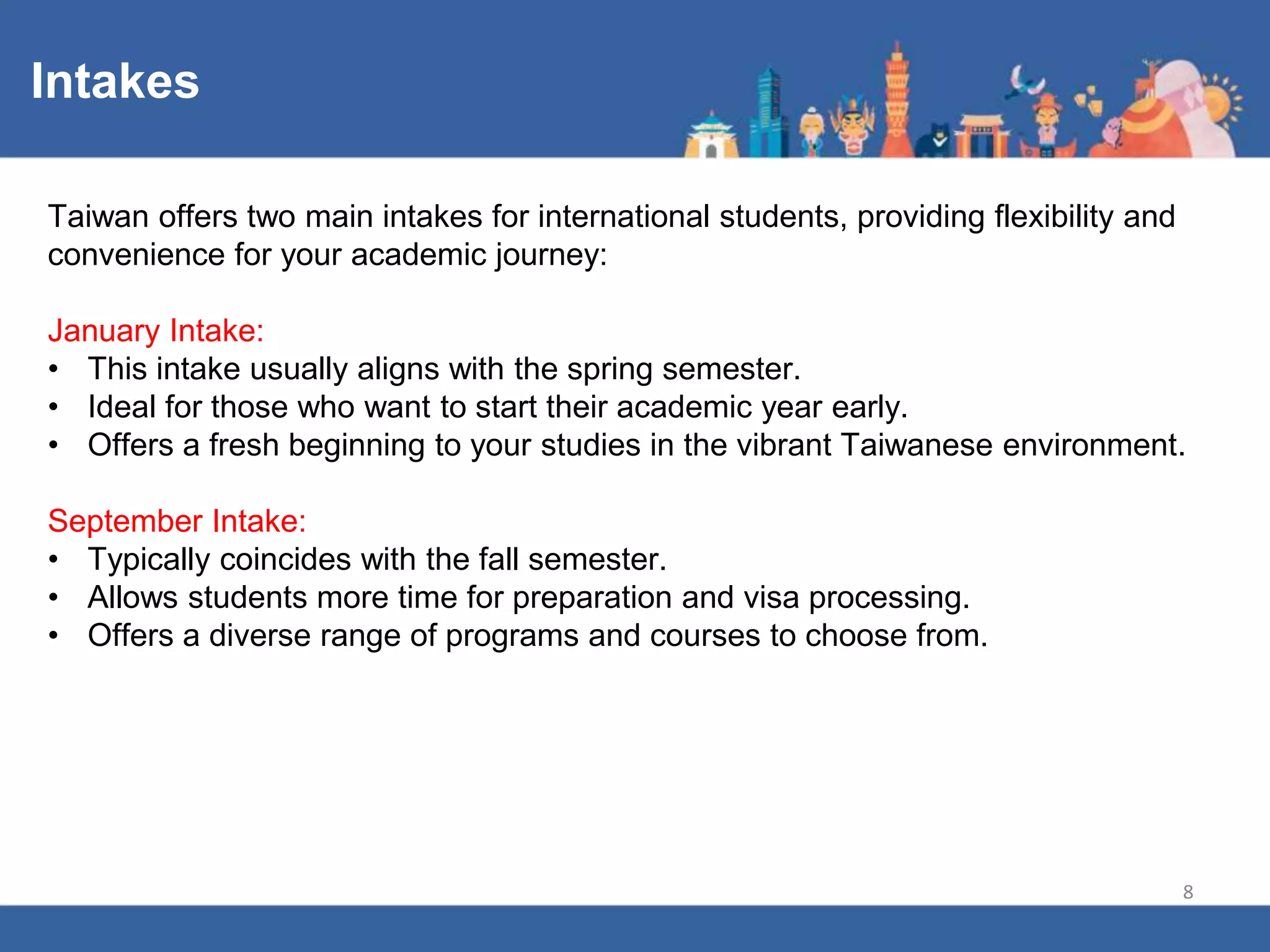 Intakes

Taiwan offers two main intakes for international students, providing flexibility and convenience for your academic journey:

January Intake:
• This intake usually aligns with the spring semester.
• Ideal for those who want to start their academic year early.
• Offers a fresh beginning to your studies in the vibrant Taiwanese environment.

September Intake:
• Typically coincides with the fall semester.
• Allows students more time for preparation and visa processing.
• Offers a diverse range of programs and courses to choose from.

8